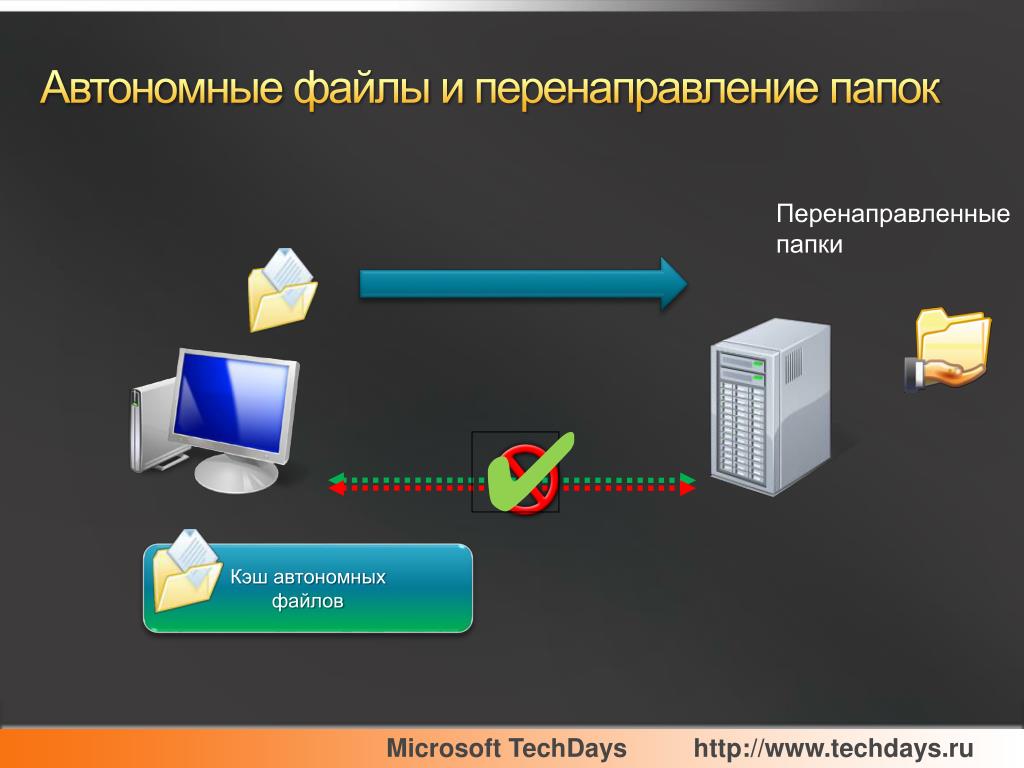 Автономные файлы и перенаправление папок

Перенаправленные папки

Кэш автономных файлов

Microsoft TechDays http://www.techdays.ru